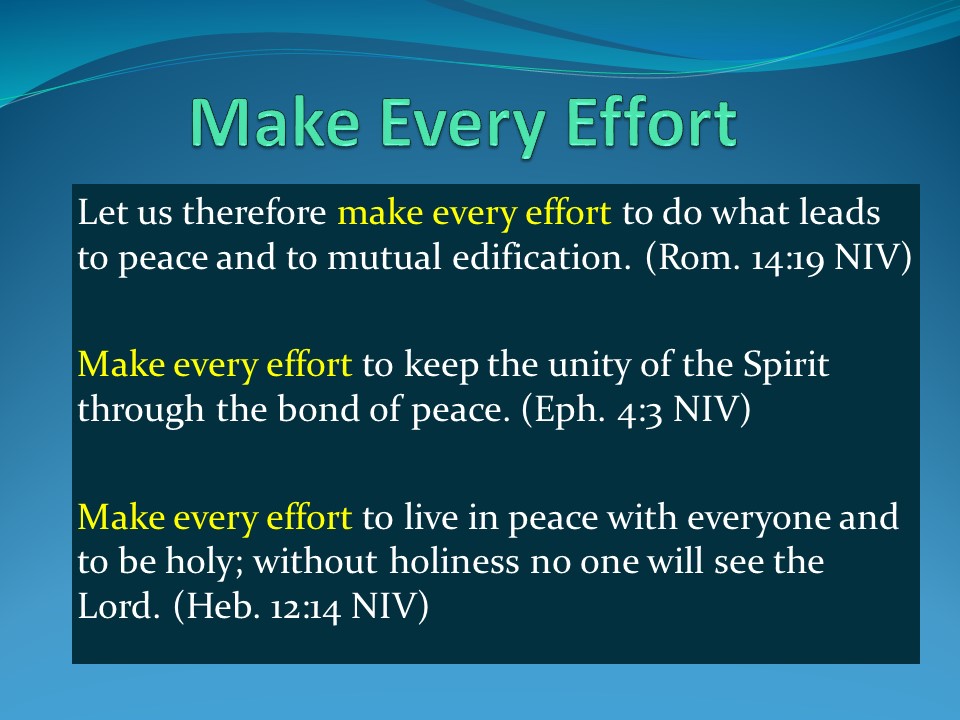 Make Every Effort

Let us therefore make every effort to do what leads to peace and to mutual edification. (Rom. 14:19 NIV)

Make every effort to keep the unity of the Spirit through the bond of peace. (Eph. 4:3 NIV)

Make every effort to live in peace with everyone and to be holy; without holiness no one will see the Lord. (Heb. 12:14 NIV)